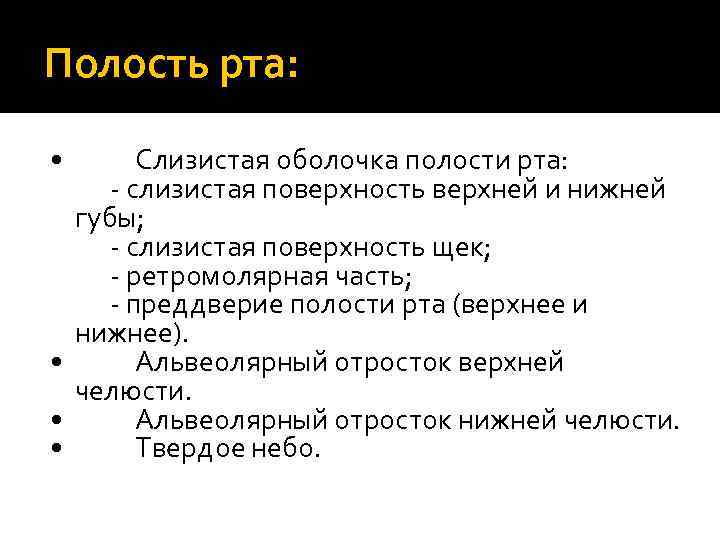 Полость рта:

• Слизистая оболочка полости рта:
- слизистая поверхность верхней и нижней губы;
- слизистая поверхность щек;
- ретромолярная часть;
- преддверие полости рта (верхнее и нижнее).
• Альвеолярный отросток верхней челюсти.
• Альвеолярный отросток нижней челюсти.
• Твердое небо.